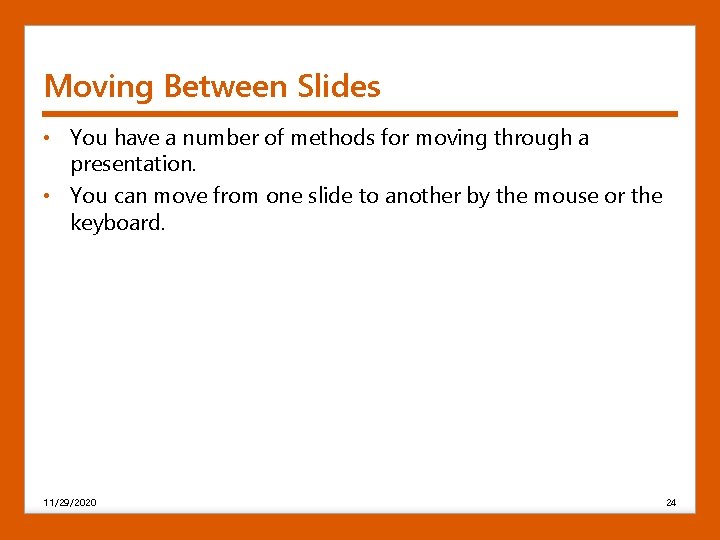 Moving Between Slides

• You have a number of methods for moving through a presentation.
• You can move from one slide to another by the mouse or the keyboard.

11/29/2020

24